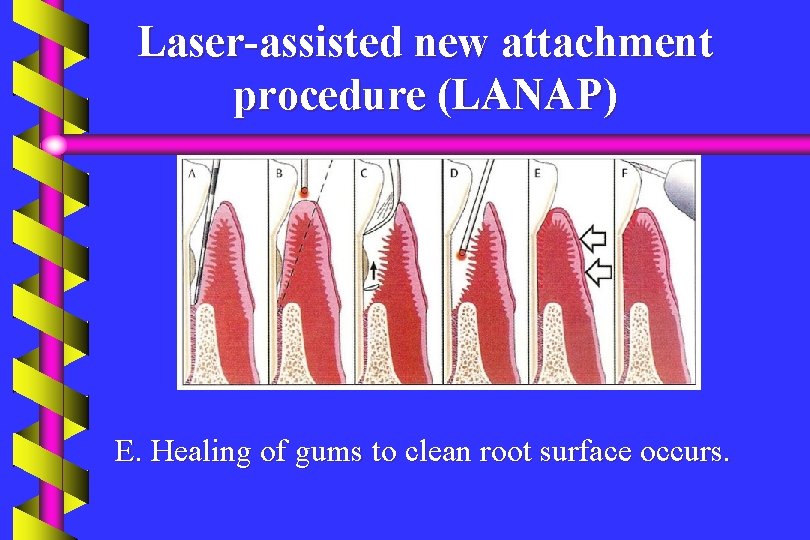 Laser-assisted new attachment procedure (LANAP)

A B C D E F

E. Healing of gums to clean root surface occurs.